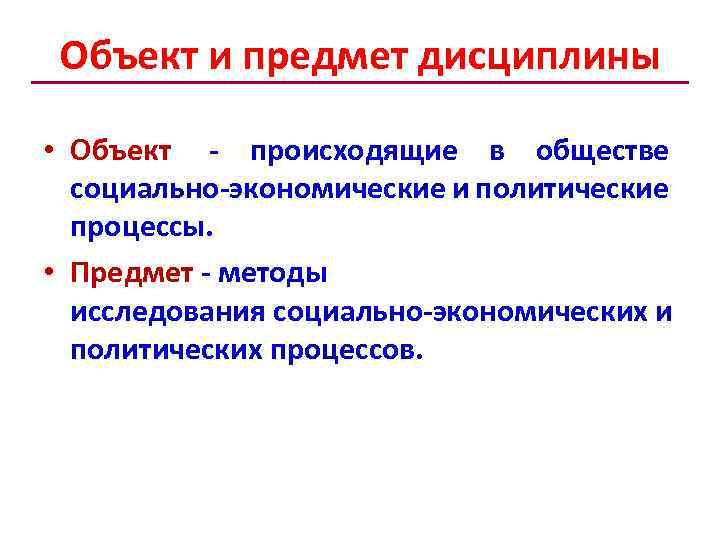 Объект и предмет дисциплины

• Объект - происходящие в обществе социально-экономические и политические процессы.

• Предмет - методы исследования социально-экономических и политических процессов.